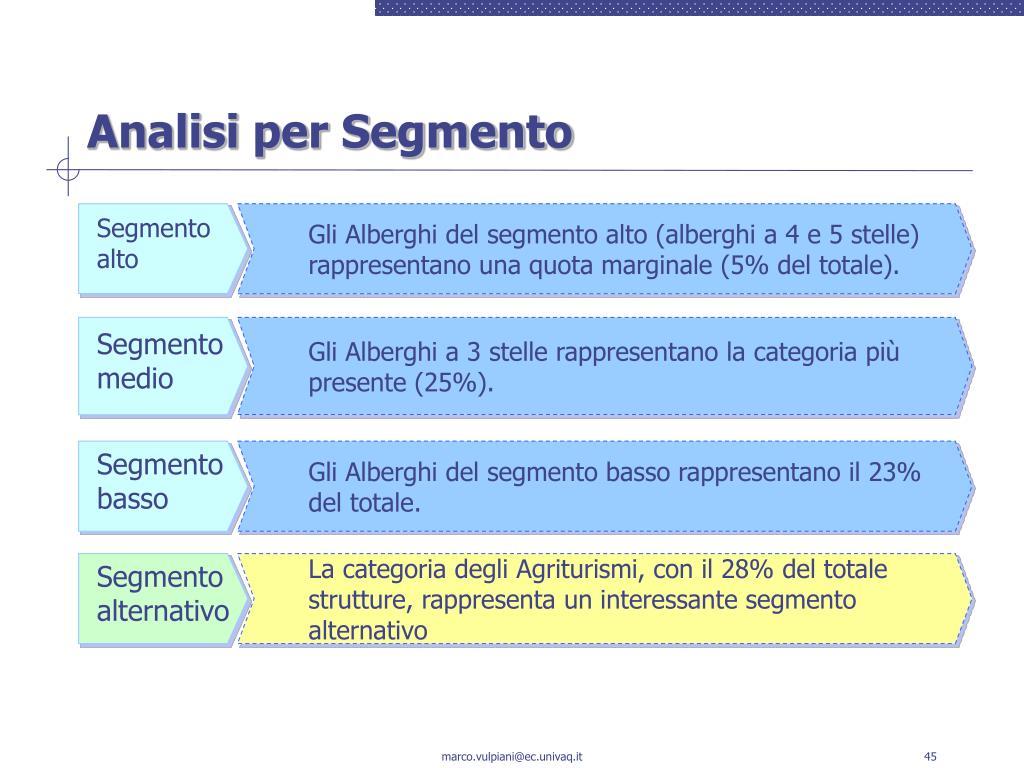 Analisi per Segmento

Segmento alto

Gli Alberghi del segmento alto (alberghi a 4 e 5 stelle) rappresentano una quota marginale (5% del totale).

Segmento medio

Gli Alberghi a 3 stelle rappresentano la categoria più presente (25%).

Segmento basso

Gli Alberghi del segmento basso rappresentano il 23% del totale.

Segmento alternativo

La categoria degli Agriturismi, con il 28% del totale strutture, rappresenta un interessante segmento alternativo

marco.vulpiani@ec.univaq.it

45